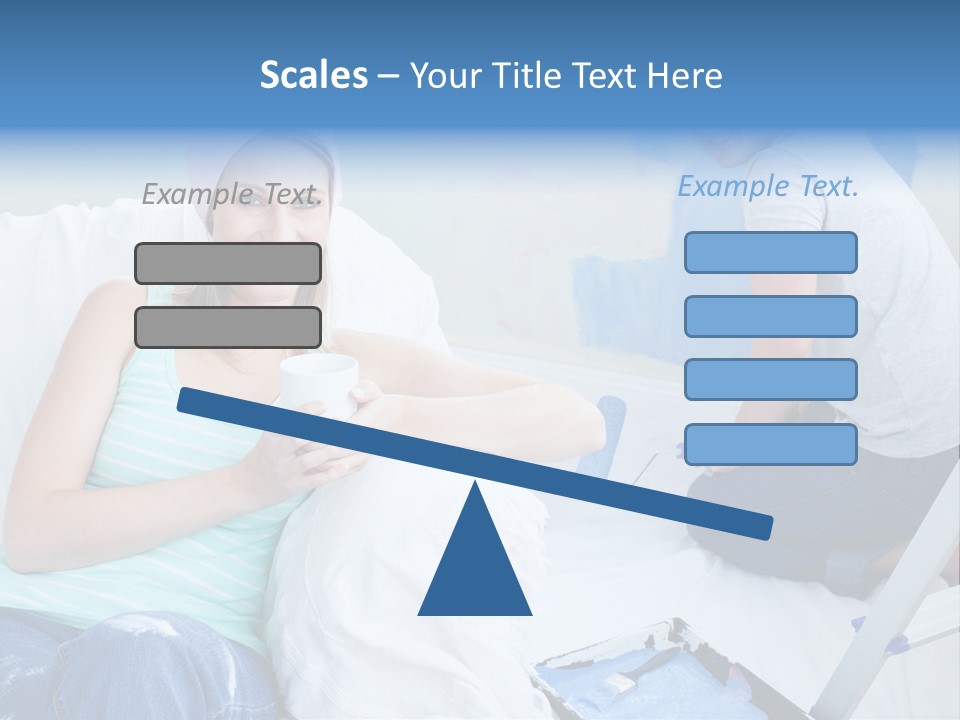 Scales – Your Title Text Here

Example Text.

Example Text.